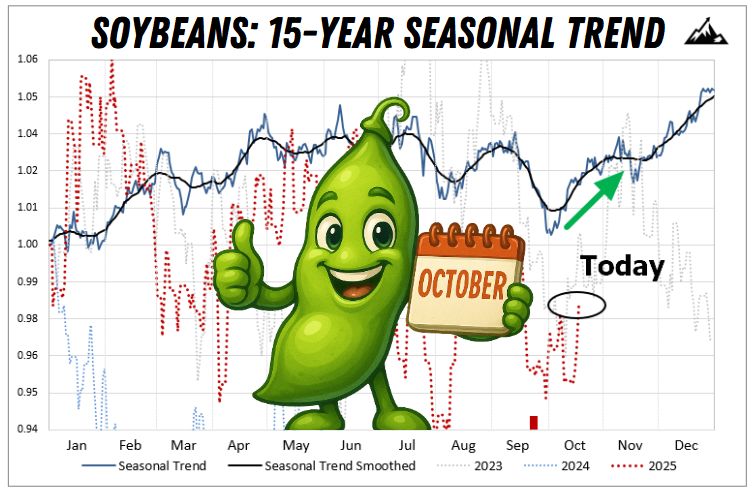 SOYBEANS: 15-YEAR SEASONAL TREND

1.06
1.05
1.04
1.02
1.01
1.00
0.99
0.98
0.96
0.95
0.94

OCTOBER

Today

Jan Feb Mar Apr May Jun Jul Aug Sep Oct Nov Dec

Seasonal Trend
Seasonal Trend Smoothed
2023
2024
2025